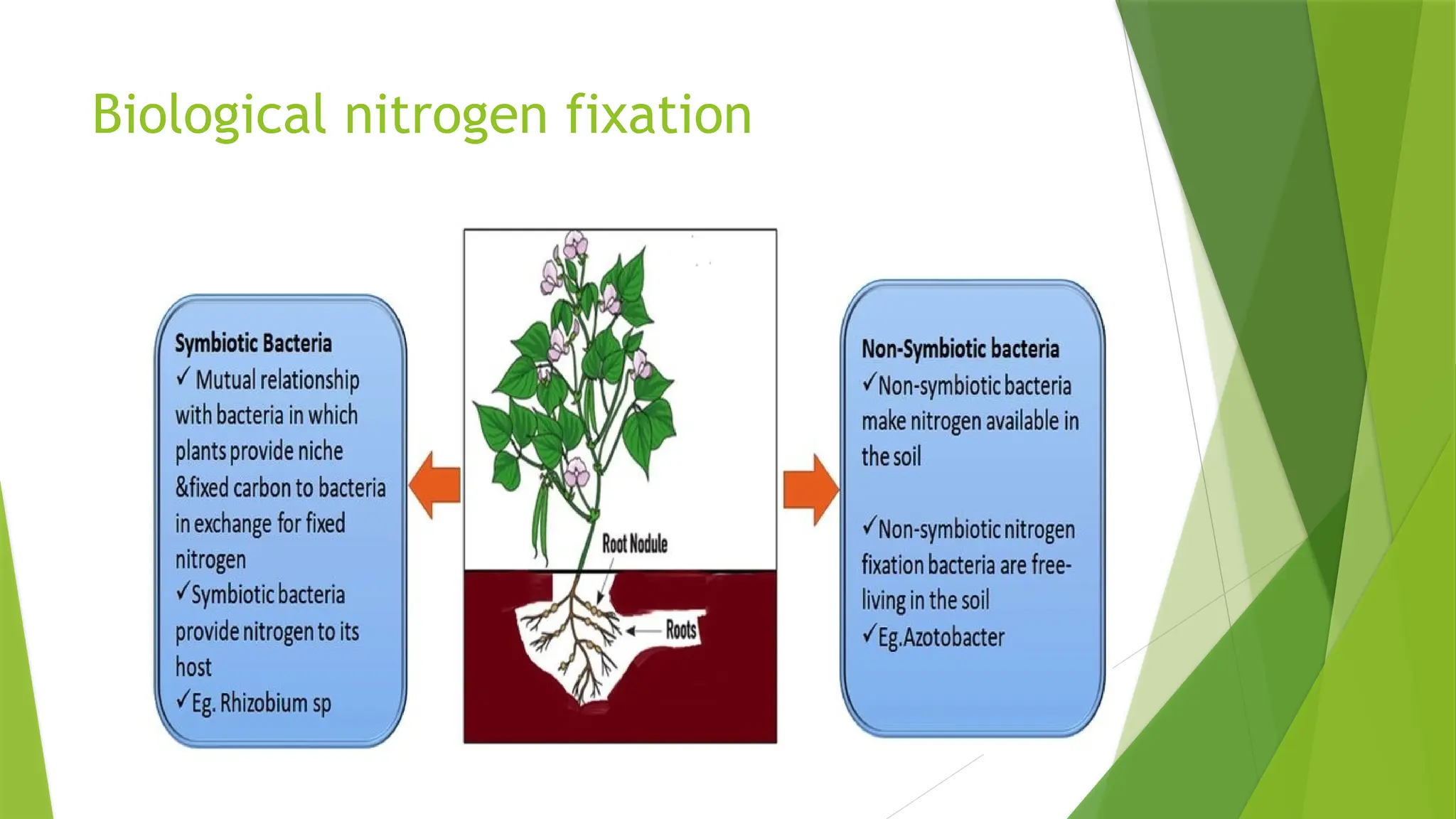 Biological nitrogen fixation

Symbiotic Bacteria
✓ Mutual relationship with bacteria in which plants provide niche &fixed carbon to bacteria in exchange for fixed nitrogen
✓Symbiotic bacteria provide nitrogen to its host
✓Eg. Rhizobium sp

Root Nodule
Roots

Non-Symbiotic bacteria
✓Non-symbiotic bacteria make nitrogen available in the soil

✓Non-symbiotic nitrogen fixation bacteria are free-living in the soil
✓Eg.Azotobacter